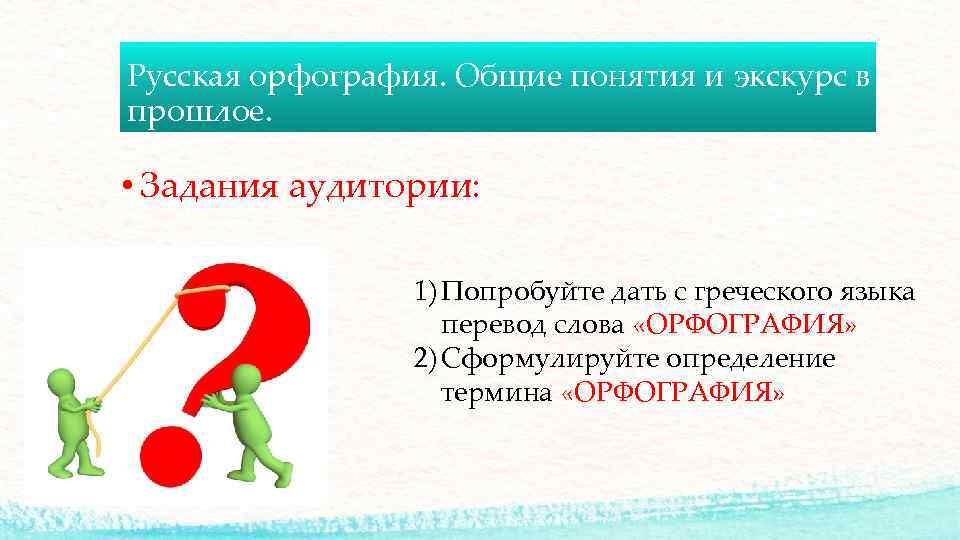 Русская орфография. Общие понятия и экскурс в прошлое.

• Задания аудитории:

1) Попробуйте дать с греческого языка перевод слова «ОРФОГРАФИЯ»
2) Сформулируйте определение термина «ОРФОГРАФИЯ»